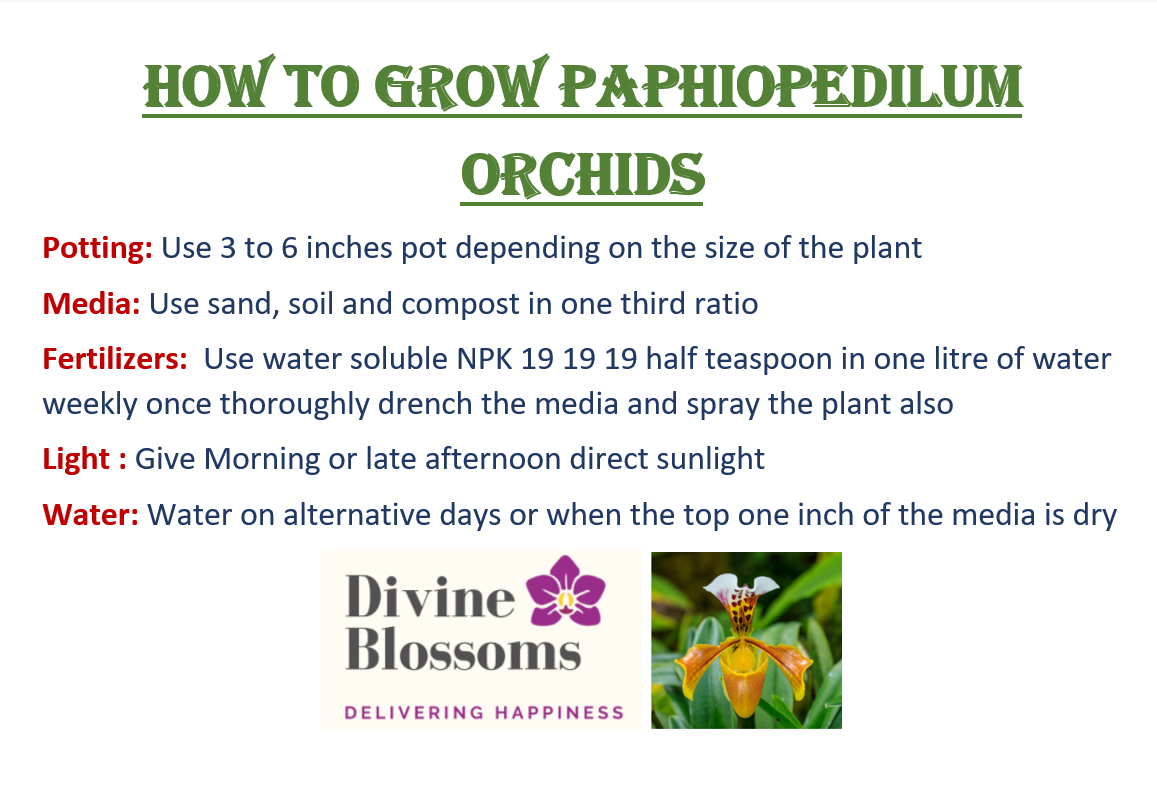 HOW TO GROW PAPHIOPEDILUM ORCHIDS

Potting: Use 3 to 6 inches pot depending on the size of the plant

Media: Use sand, soil and compost in one third ratio

Fertilizers: Use water soluble NPK 19 19 19 half teaspoon in one litre of water weekly once thoroughly drench the media and spray the plant also

Light : Give Morning or late afternoon direct sunlight

Water: Water on alternative days or when the top one inch of the media is dry

Divine Blossoms

DELIVERING HAPPINESS